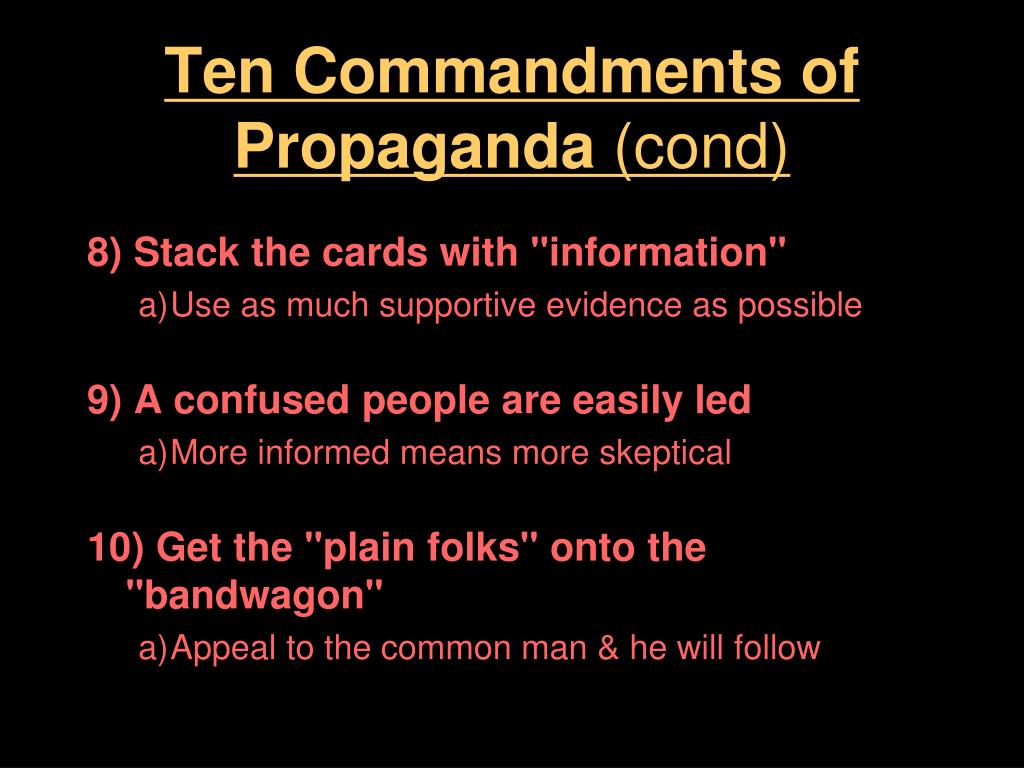 Ten Commandments of Propaganda (cond)

8) Stack the cards with "information"

a) Use as much supportive evidence as possible

9) A confused people are easily led

a) More informed means more skeptical

10) Get the "plain folks" onto the "bandwagon"

a) Appeal to the common man & he will follow